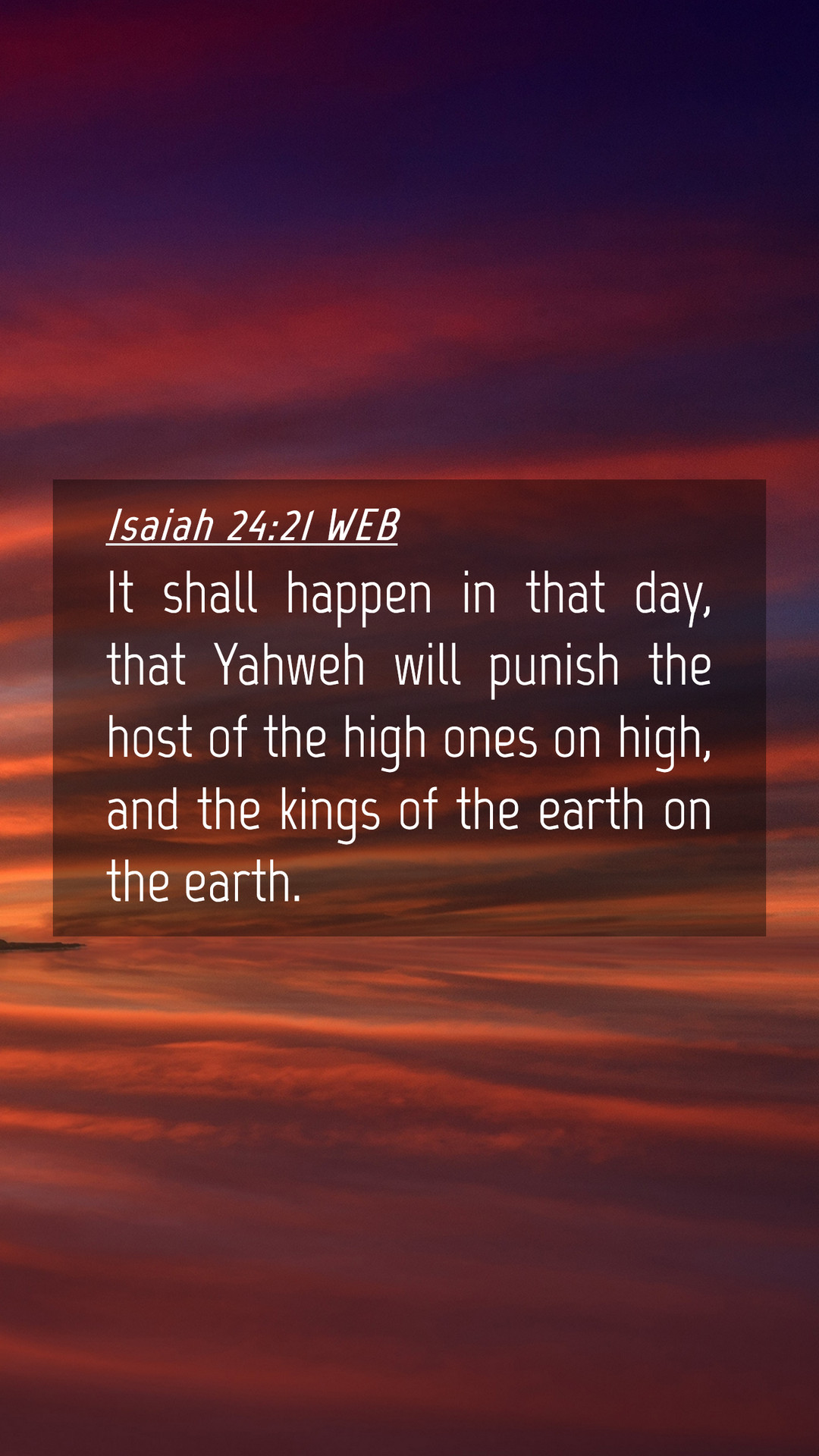 Isaiah 24:21 WEB

It shall happen in that day, that Yahweh will punish the host of the high ones on high, and the kings of the earth on the earth.